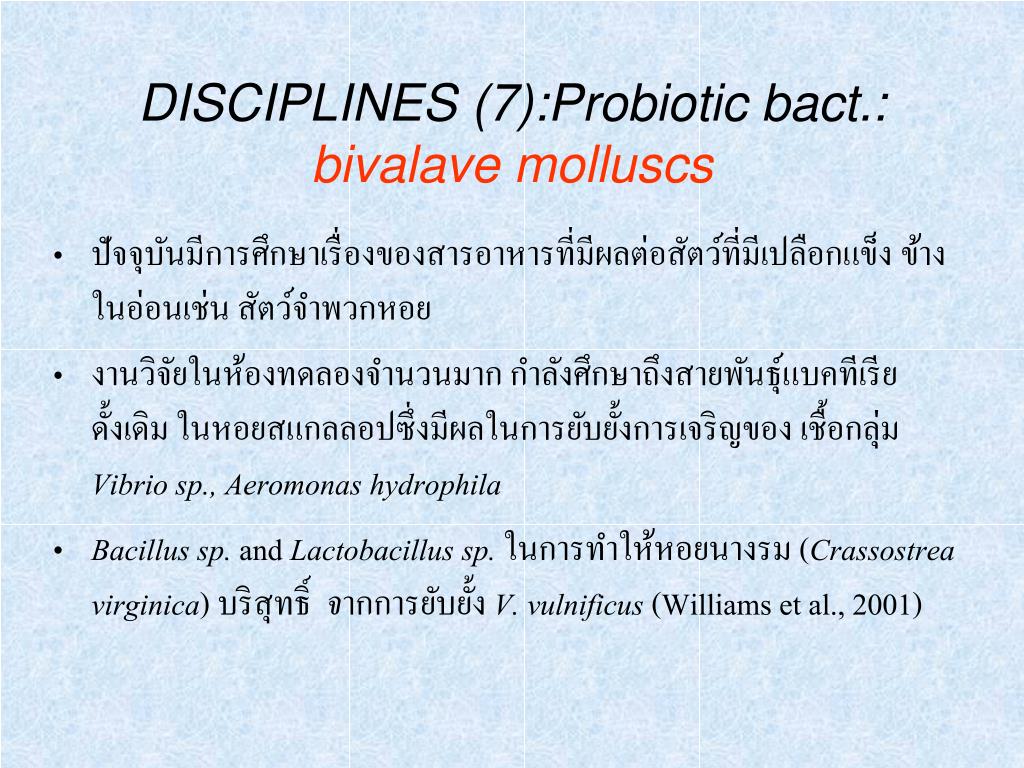 DISCIPLINES (7):Probiotic bact.: bivalave molluscs

• ปัจจุบันมีการศึกษาเรื่องของสารอาหารที่มีผลต่อสัตว์ที่มีเปลือกแข็ง ข้างในอ่อนเช่น สัตว์จำพวกหอย

• งานวิจัยในห้องทดลองจำนวนมาก กำลังศึกษาถึงสายพันธุ์แบคทีเรียดั้งเดิม ในหอยสแกลลอปซึ่งมีผลในการยับยั้งการเจริญของ เชื้อกลุ่ม Vibrio sp., Aeromonas hydrophila

• Bacillus sp. and Lactobacillus sp. ในการทำให้หอยนางรม (Crassostrea virginica) บริสุทธิ์ จากการยับยั้ง V. vulnificus (Williams et al., 2001)